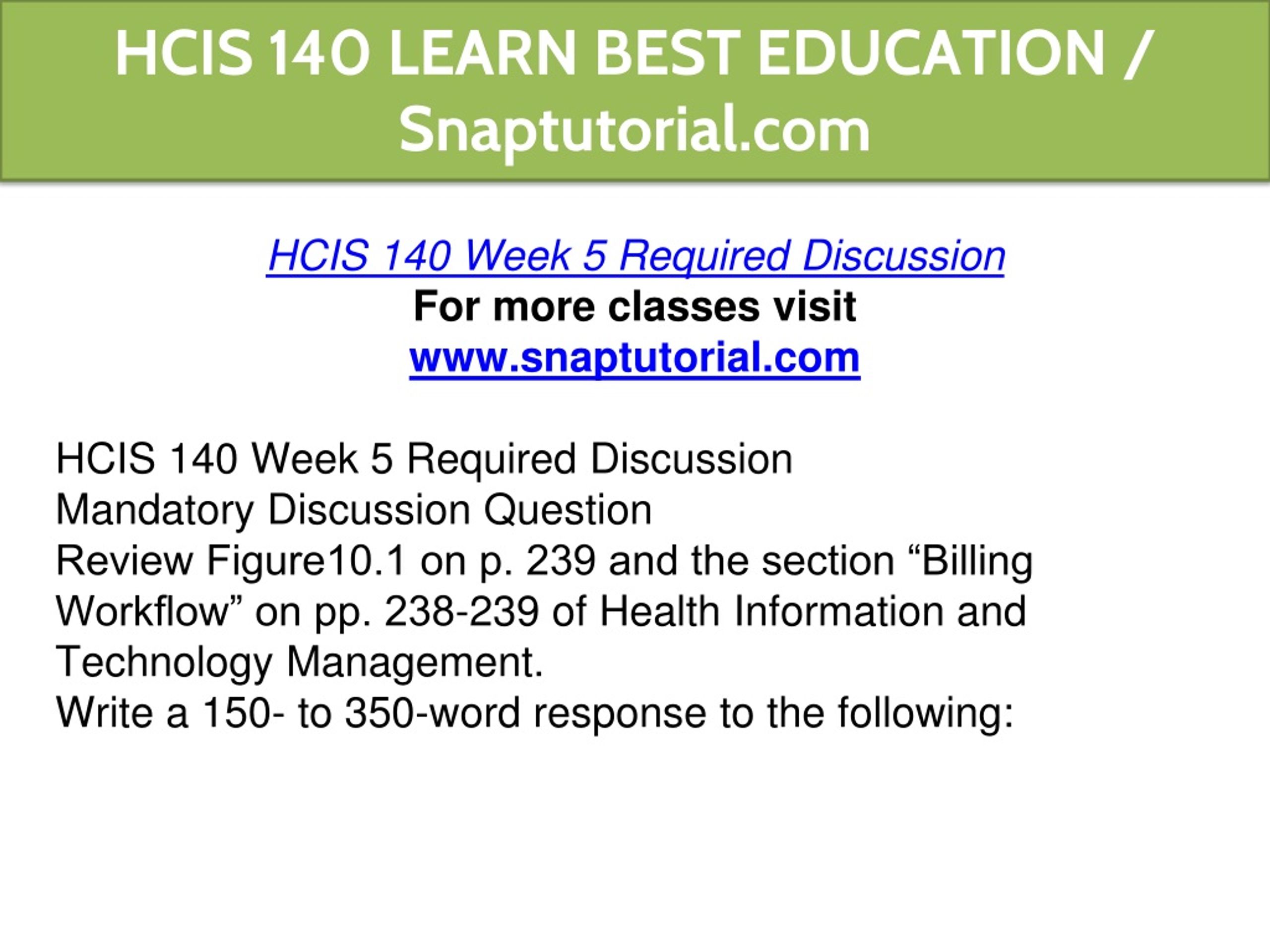 HCIS 140 LEARN BEST EDUCATION / Snaptutorial.com

HCIS 140 Week 5 Required Discussion
For more classes visit
www.snaptutorial.com

HCIS 140 Week 5 Required Discussion
Mandatory Discussion Question
Review Figure10.1 on p. 239 and the section “Billing Workflow” on pp. 238-239 of Health Information and Technology Management.
Write a 150- to 350-word response to the following: